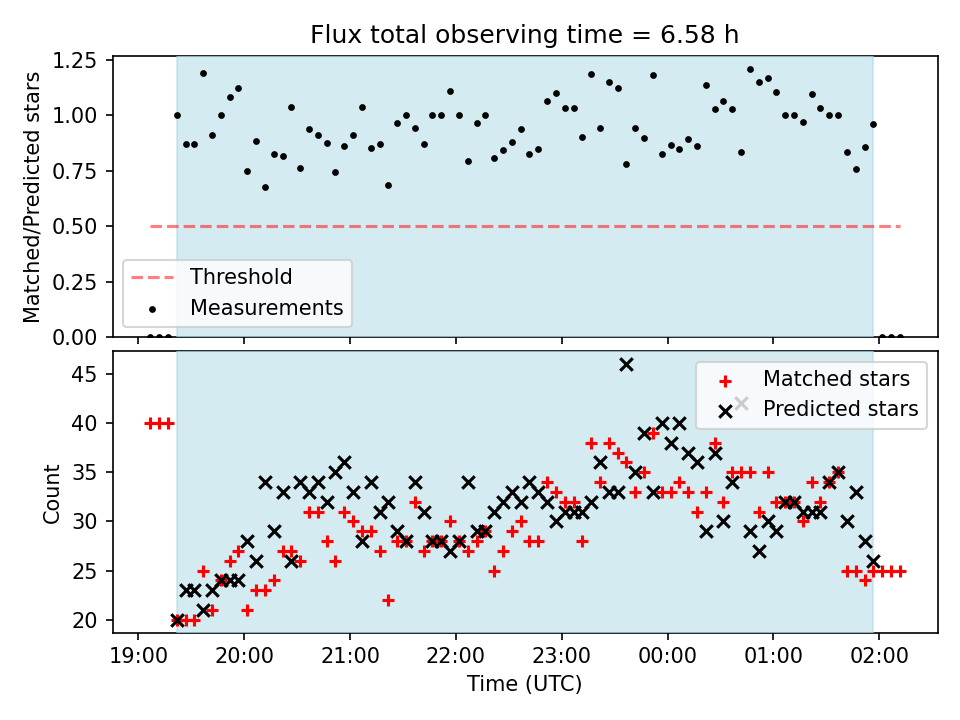 Flux total observing time = 6.58 h

Matched/Predicted stars

1.25
1.00
0.75
0.50
0.25
0.00

Threshold
Measurements

Count

45
40
35
30
25
20

Matched stars
Predicted stars

19:00
20:00
21:00
22:00
23:00
00:00
01:00
02:00

Time (UTC)